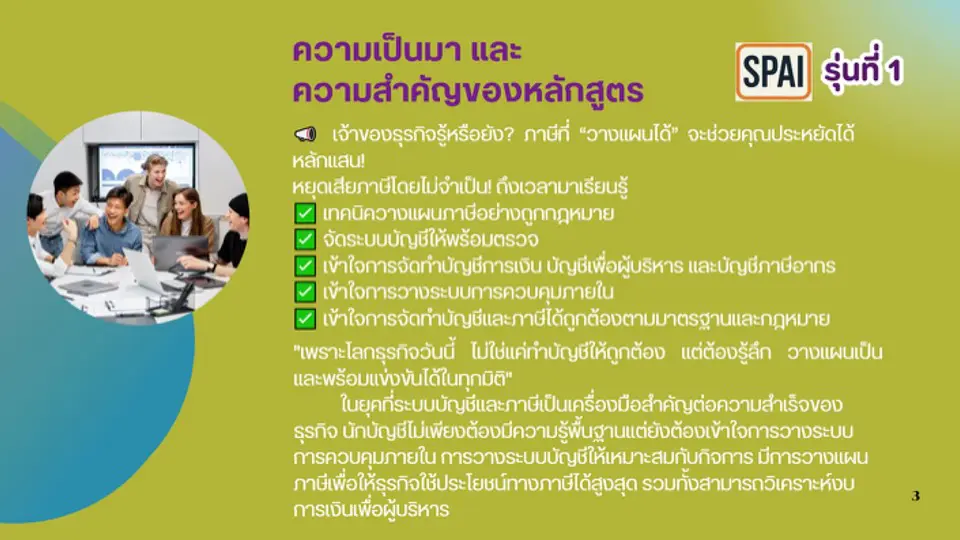 ความเป็นมา และ
ความสำคัญของหลักสูตร

SPAI รุ่นที่ 1

📢 เจ้าของธุรกิจรู้หรือยัง? ภาษีที่ "วางแผนได้" จะช่วยคุณประหยัดได้หลักแสน!
หยุดเสียภาษีโดยไม่จำเป็น! ถึงเวลามาเรียนรู้
✅ เทคนิควางแผนภาษีอย่างถูกกฎหมาย
✅ จัดระบบบัญชีให้พร้อมตรวจ
✅ เข้าใจการจัดทำบัญชีการเงิน บัญชีเพื่อผู้บริหาร และบัญชีภาษีอากร
✅ เข้าใจการวางระบบการควบคุมภายใน
✅ เข้าใจการจัดทำบัญชีและภาษีได้ถูกต้องตามมาตรฐานและกฎหมาย

"เพราะโลกธุรกิจวันนี้ ไม่ใช่แค่ทำบัญชีให้ถูกต้อง แต่ต้องรู้ลึก วางแผนเป็น และพร้อมแข่งขันได้ในทุกมิติ"

ในยุคที่ระบบบัญชีและภาษีเป็นเครื่องมือสำคัญต่อความสำเร็จของธุรกิจ นักบัญชีไม่เพียงต้องมีความรู้พื้นฐานแต่ยังต้องเข้าใจการวางระบบการควบคุมภายใน การวางระบบบัญชีให้เหมาะสมกับกิจการ มีการวางแผนภาษีเพื่อให้ธุรกิจใช้ประโยชน์ทางภาษีได้สูงสุด รวมทั้งสามารถวิเคราะห์งบการเงินเพื่อผู้บริหาร

3